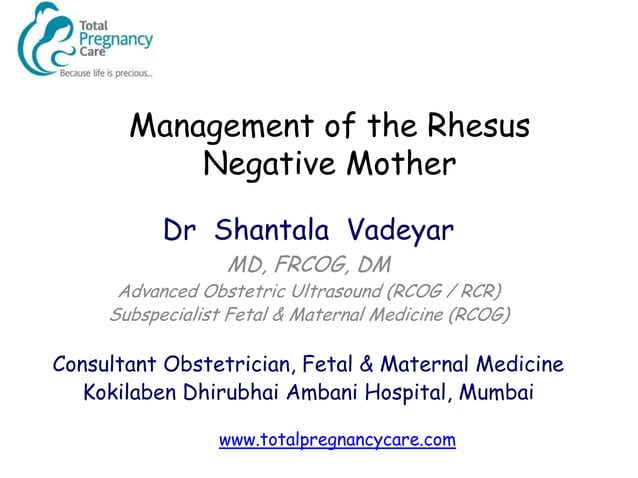 Total Pregnancy Care
Because life is precious...

Management of the Rhesus Negative Mother

Dr Shantala Vadeyar

MD, FRCOG, DM
Advanced Obstetric Ultrasound (RCOG / RCR)
Subspecialist Fetal & Maternal Medicine (RCOG)

Consultant Obstetrician, Fetal & Maternal Medicine
Kokilaben Dhirubhai Ambani Hospital, Mumbai

www.totalpregnancycare.com